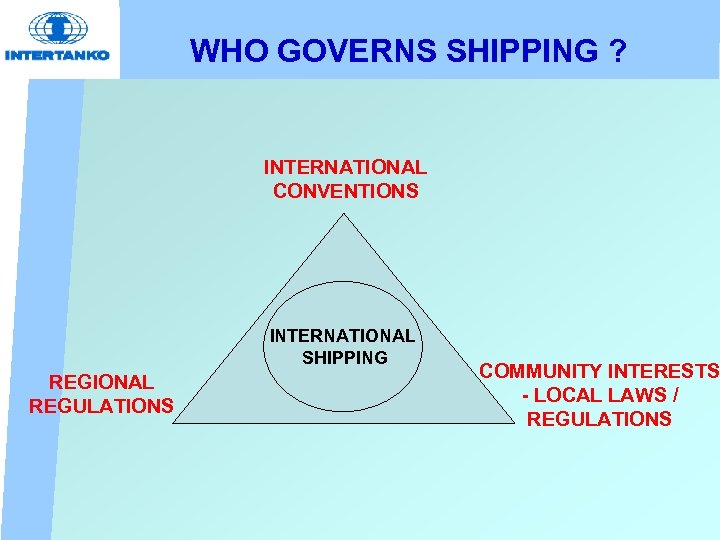 INTERTANKO

WHO GOVERNS SHIPPING ?

INTERNATIONAL CONVENTIONS

INTERNATIONAL SHIPPING

REGIONAL REGULATIONS

COMMUNITY INTERESTS - LOCAL LAWS / REGULATIONS